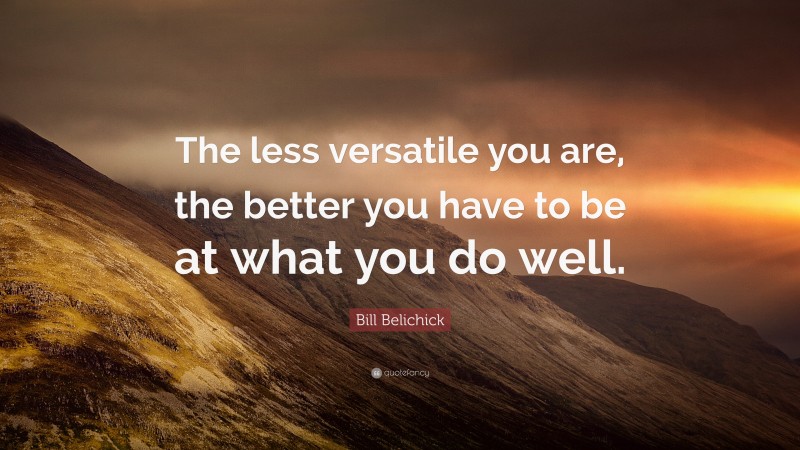 The less versatile you are, the better you have to be at what you do well.

Bill Belichick

quotefancy